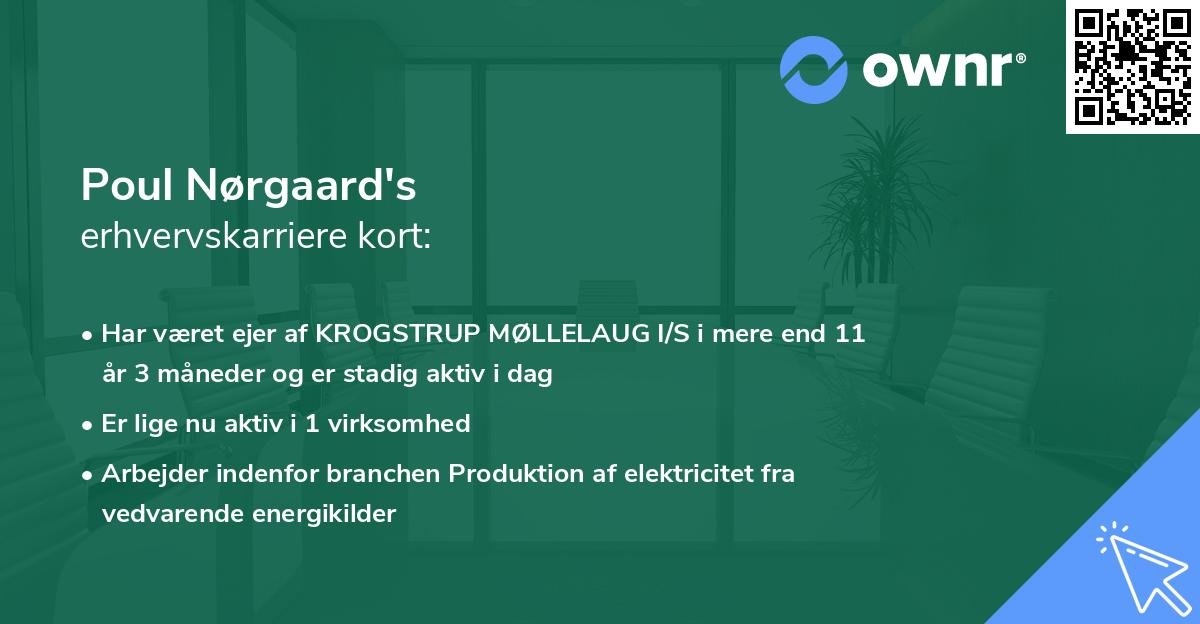 ownr®

Poul Nørgaard's
erhvervskarriere kort:

• Har været ejer af KROGSTRUP MØLLELAUG I/S i mere end 11 år 3 måneder og er stadig aktiv i dag

• Er lige nu aktiv i 1 virksomhed

• Arbejder indenfor branchen Produktion af elektricitet fra vedvarende energikilder